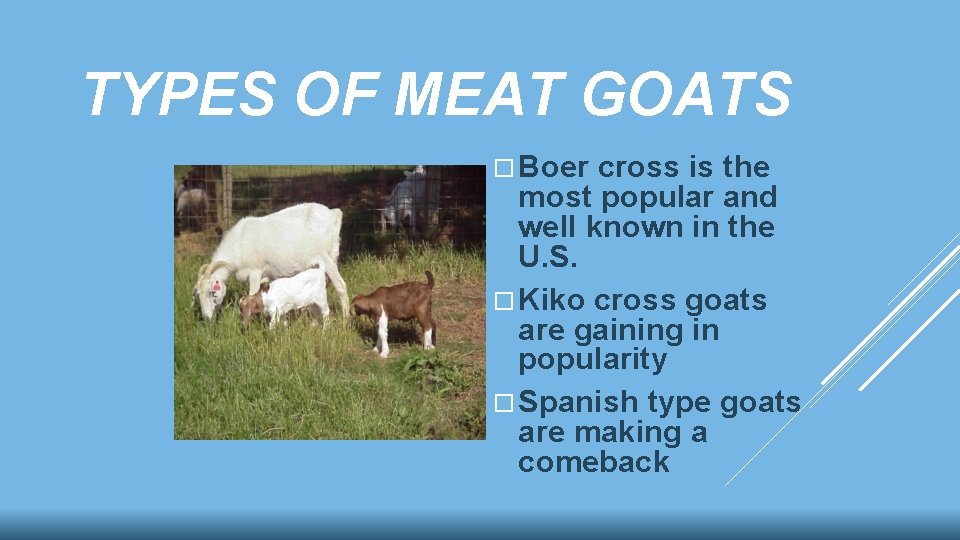 TYPES OF MEAT GOATS

□ Boer cross is the most popular and well known in the U.S.

□ Kiko cross goats are gaining in popularity

□ Spanish type goats are making a comeback